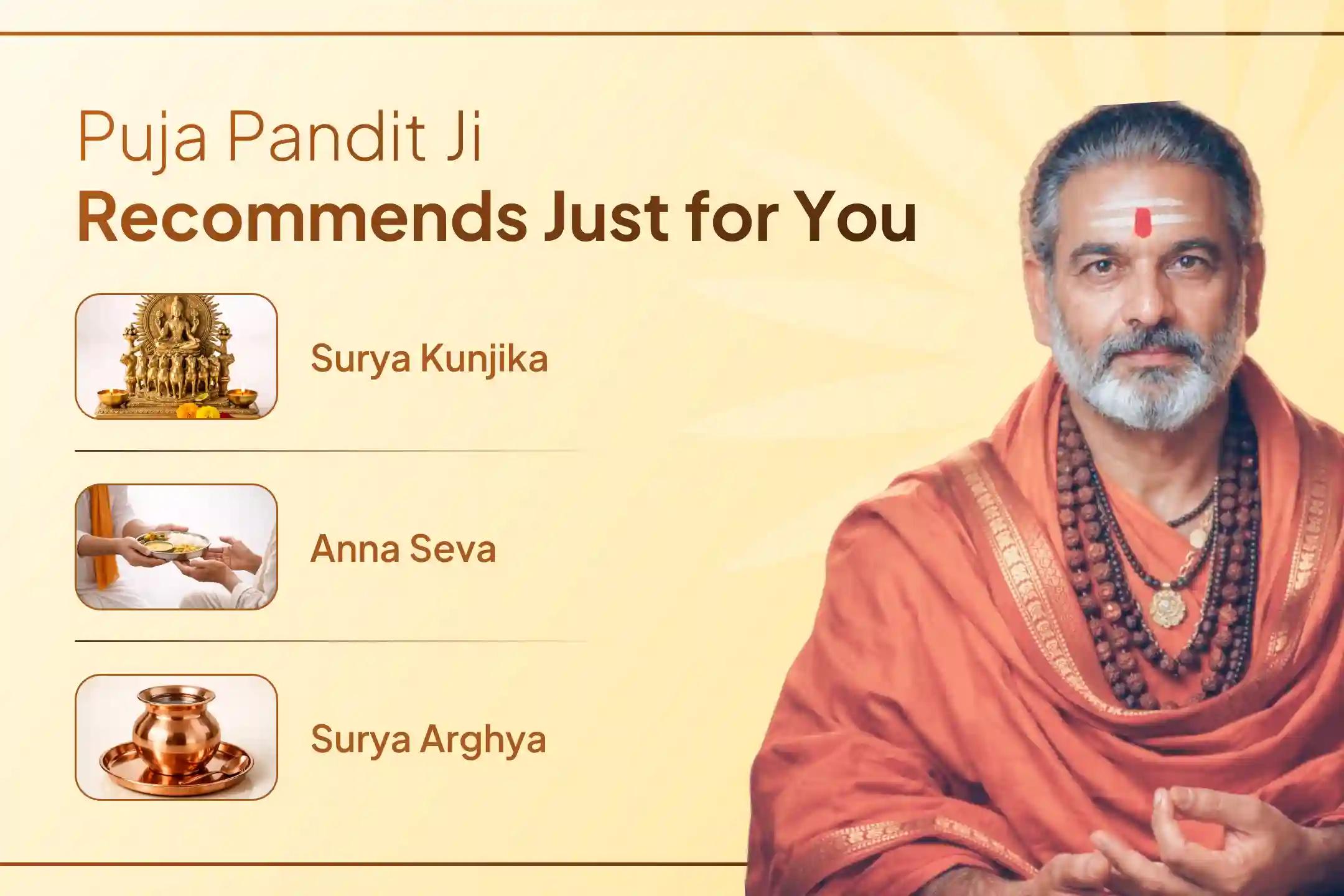 Puja Pandit Ji
Recommends Just for You

Surya Kunjika

Anna Seva

Surya Arghya